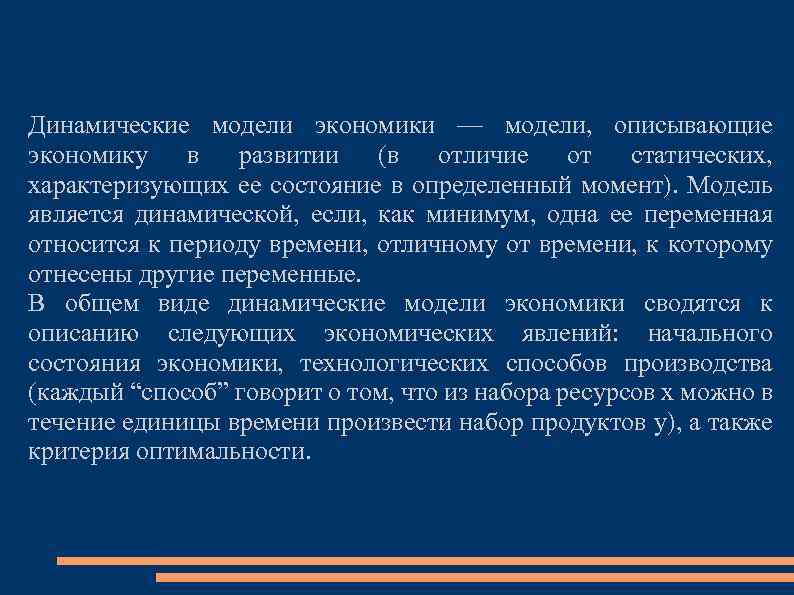 Динамические модели экономики — модели, описывающие экономику в развитии (в отличие от статических, характеризующих ее состояние в определенный момент). Модель является динамической, если, как минимум, одна ее переменная относится к периоду времени, отличному от времени, к которому отнесены другие переменные.
В общем виде динамические модели экономики сводятся к описанию следующих экономических явлений: начального состояния экономики, технологических способов производства (каждый “способ” говорит о том, что из набора ресурсов x можно в течение единицы времени произвести набор продуктов y), а также критерия оптимальности.